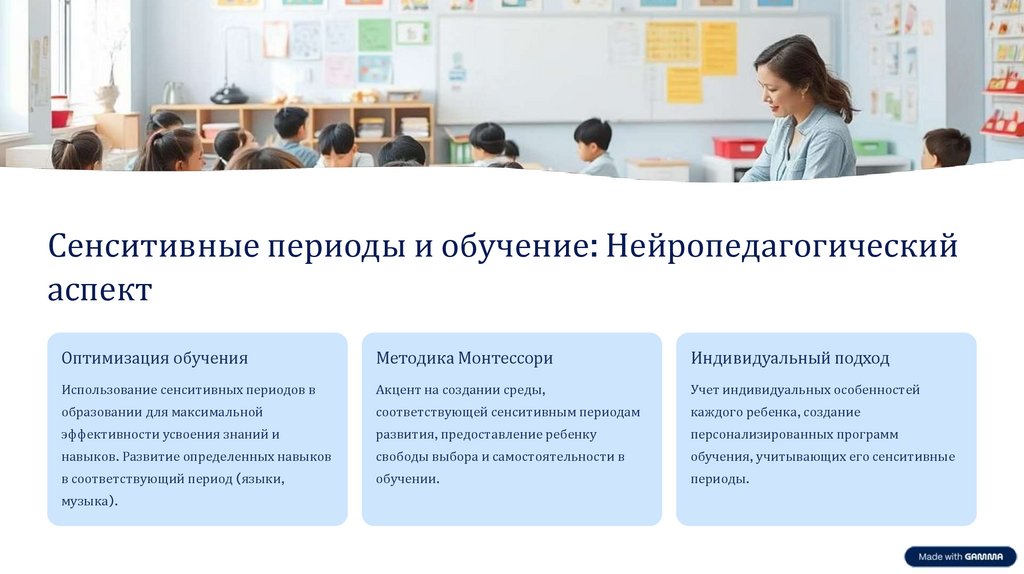 Сенситивные периоды и обучение: Нейропедагогический аспект

Оптимизация обучения

Использование сенситивных периодов в образовании для максимальной эффективности усвоения знаний и навыков. Развитие определенных навыков в соответствующий период (языки, музыка).

Методика Монтессори

Акцент на создании среды, соответствующей сенситивным периодам развития, предоставление ребенку свободы выбора и самостоятельности в обучении.

Индивидуальный подход

Учет индивидуальных особенностей каждого ребенка, создание персонализированных программ обучения, учитывающих его сенситивные периоды.

Made with GAMMA